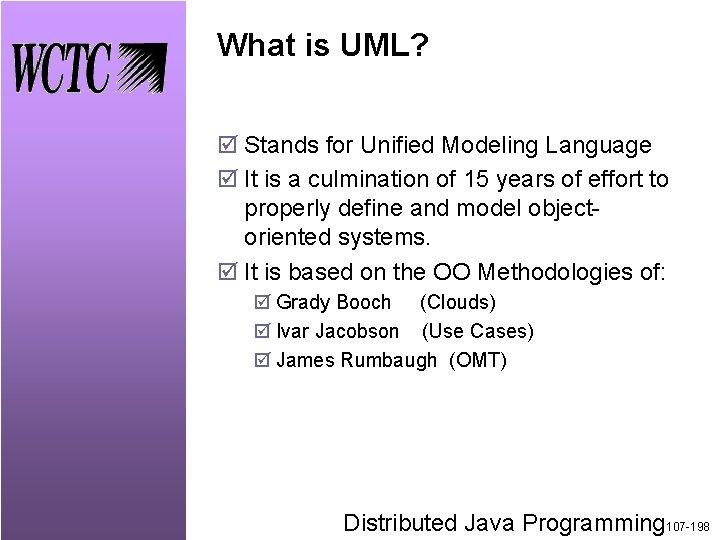 WCTC

What is UML?

☑ Stands for Unified Modeling Language

☑ It is a culmination of 15 years of effort to properly define and model object-oriented systems.

☑ It is based on the OO Methodologies of:

☑ Grady Booch (Clouds)

☑ Ivar Jacobson (Use Cases)

☑ James Rumbaugh (OMT)

Distributed Java Programming 107-198